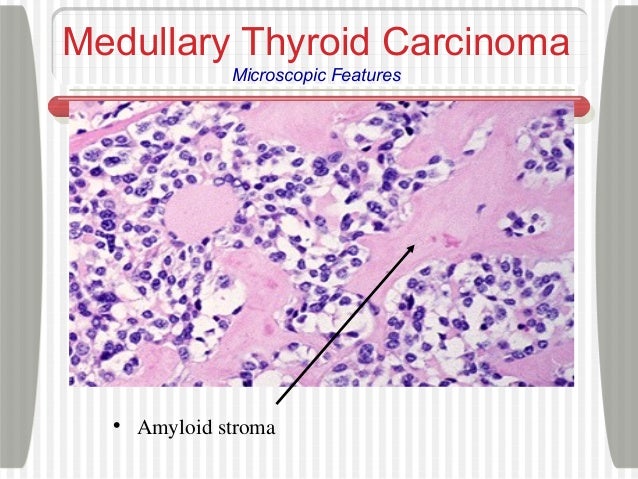 Medullary Thyroid Carcinoma

Microscopic Features

• Amyloid stroma